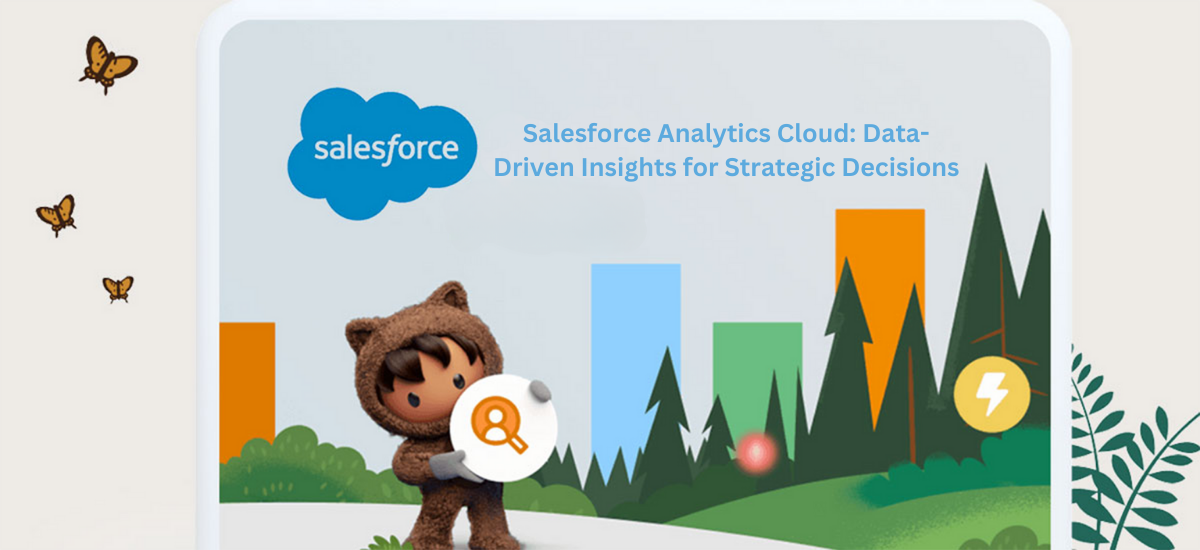 salesforce

Salesforce Analytics Cloud: Data-Driven Insights for Strategic Decisions